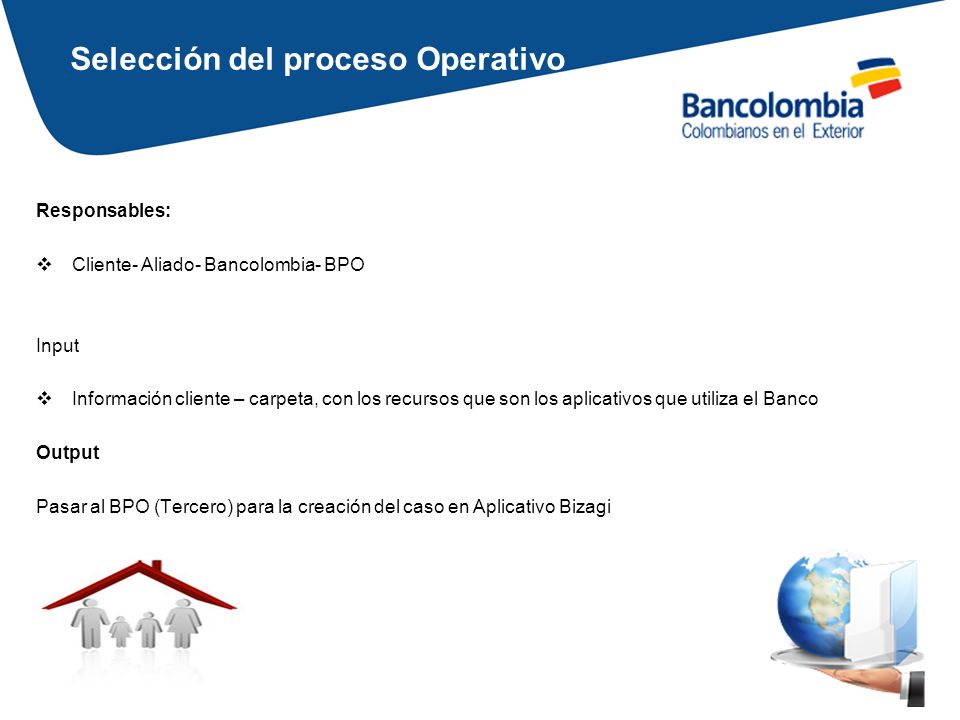 Selección del proceso Operativo

Bancolombia
Colombianos en el Exterior

Responsables:

❖ Cliente- Aliado- Bancolombia- BPO

Input

❖ Información cliente – carpeta, con los recursos que son los aplicativos que utiliza el Banco

Output

Pasar al BPO (Tercero) para la creación del caso en Aplicativo Bizagi